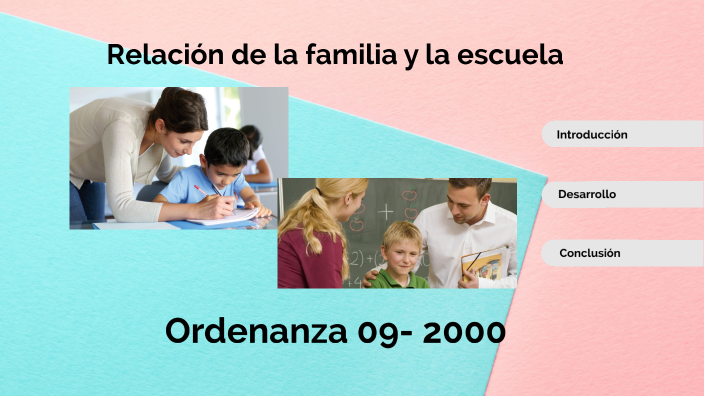 Relación de la familia y la escuela

Introducción

Desarrollo

Conclusión

Ordenanza 09- 2000